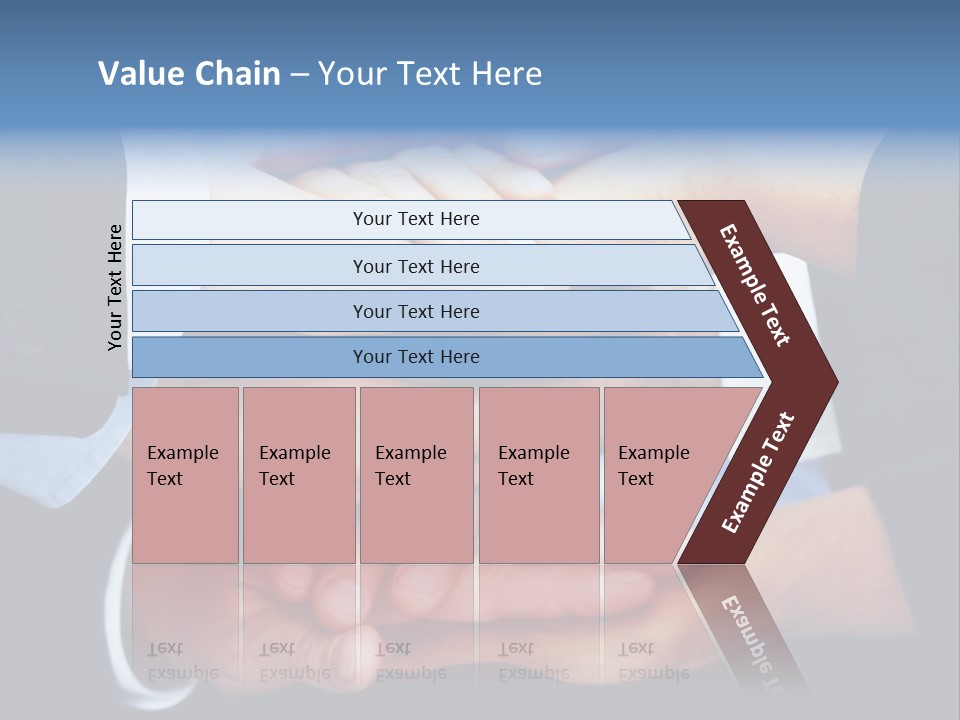 Value Chain – Your Text Here

Your Text Here

Your Text Here

Your Text Here

Your Text Here

Your Text Here

Example Text

Example Text

Example Text

Example Text

Example Text

Example Text

Example Text